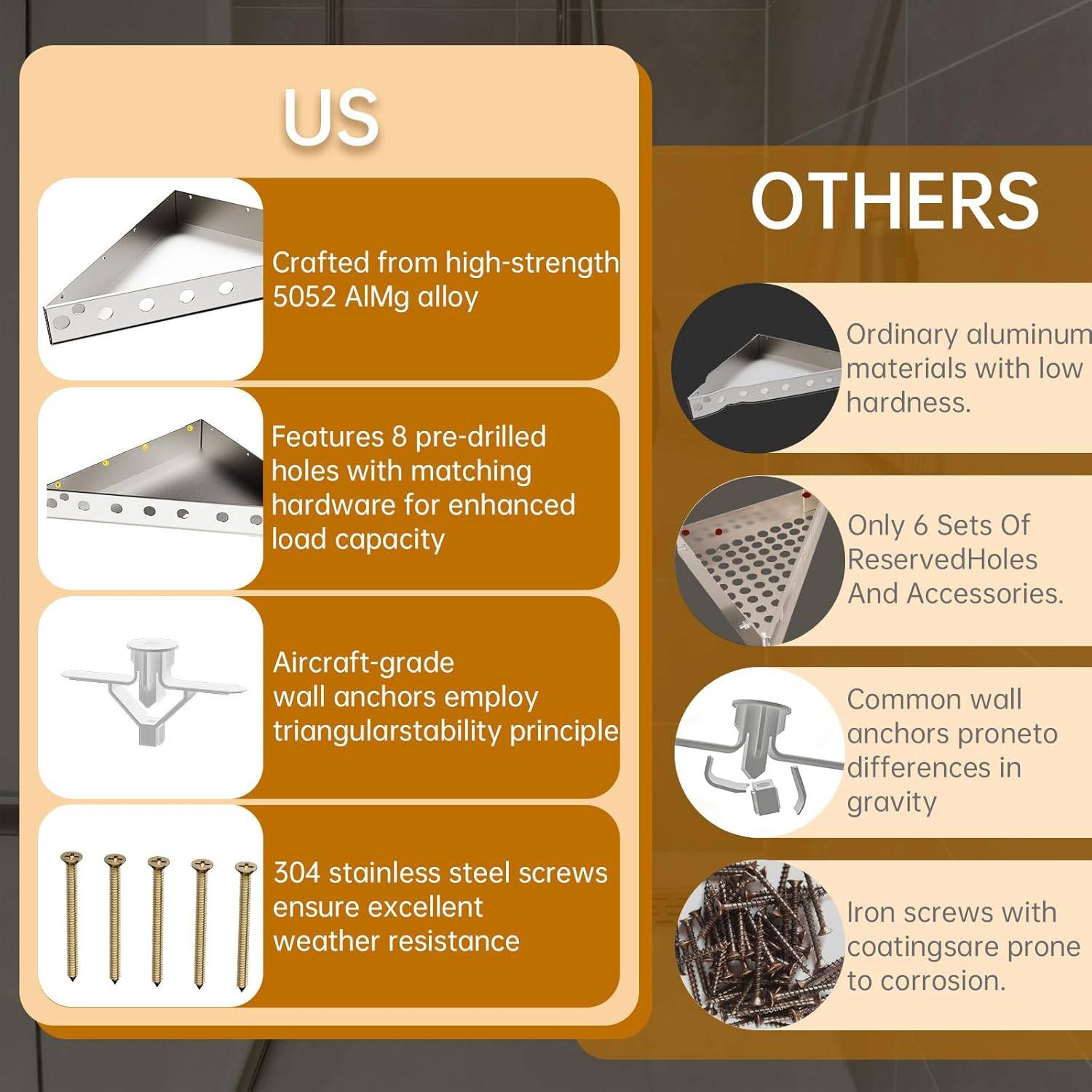 US

Crafted from high-strength 5052 AlMg alloy

Features 8 pre-drilled holes with matching hardware for enhanced load capacity

Aircraft-grade wall anchors employ triangularstability principle

304 stainless steel screws ensure excellent weather resistance

OTHERS

Ordinary aluminum materials with low hardness.

Only 6 Sets Of ReservedHoles And Accessories.

Common wall anchors proneto differences in gravity

Iron screws with coatingsare prone to corrosion.